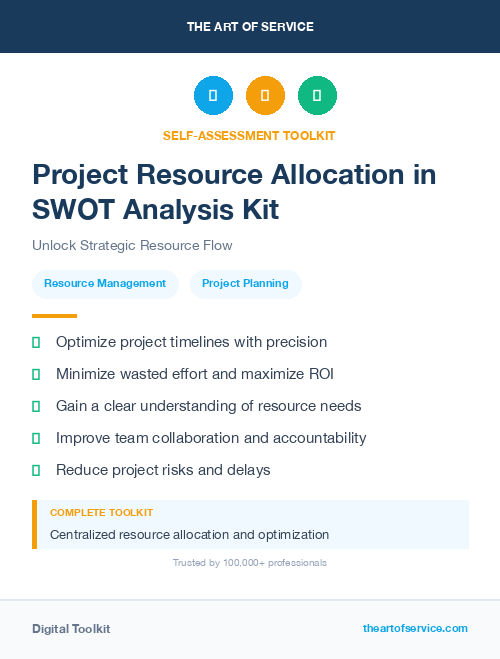 THE ART OF SERVICE

SELF-ASSESSMENT TOOLKIT

Project Resource Allocation in SWOT Analysis Kit

Unlock Strategic Resource Flow

Resource Management

Project Planning

Optimize project timelines with precision

Minimize wasted effort and maximize ROI

Gain a clear understanding of resource needs

Improve team collaboration and accountability

Reduce project risks and delays

COMPLETE TOOLKIT

Centralized resource allocation and optimization

Trusted by 100,000+ professionals

Digital Toolkit

theartofservice.com